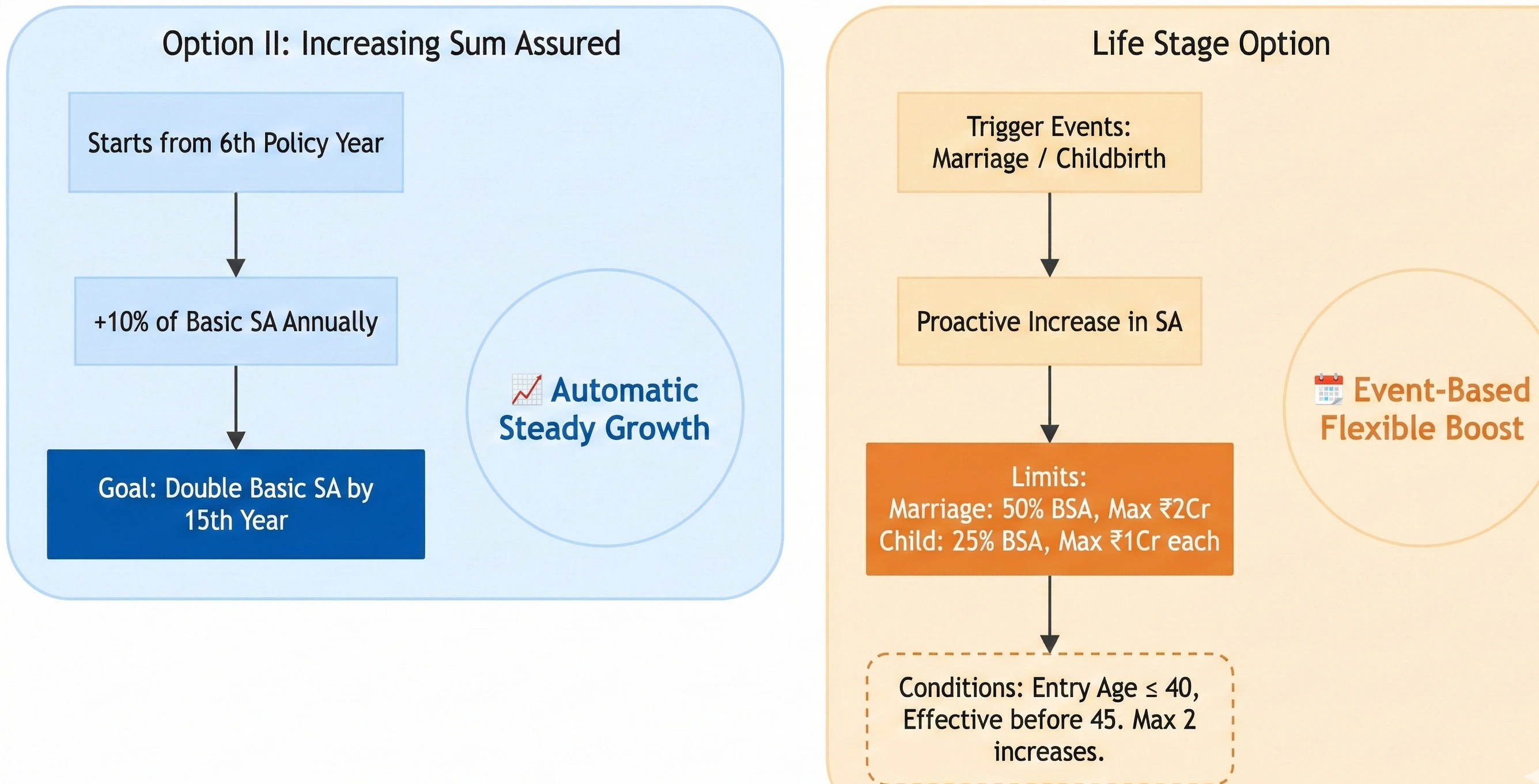 Option II: Increasing Sum Assured

Starts from 6th Policy Year

+10% of Basic SA Annually

Goal: Double Basic SA by 15th Year

📈 Automatic Steady Growth

Life Stage Option

Trigger Events: Marriage / Childbirth

Proactive Increase in SA

Limits:
Marriage: 50% BSA, Max ₹2Cr
Child: 25% BSA, Max ₹1Cr each

Conditions: Entry Age ≤ 40, Effective before 45. Max 2 increases.

📅 Event-Based Flexible Boost